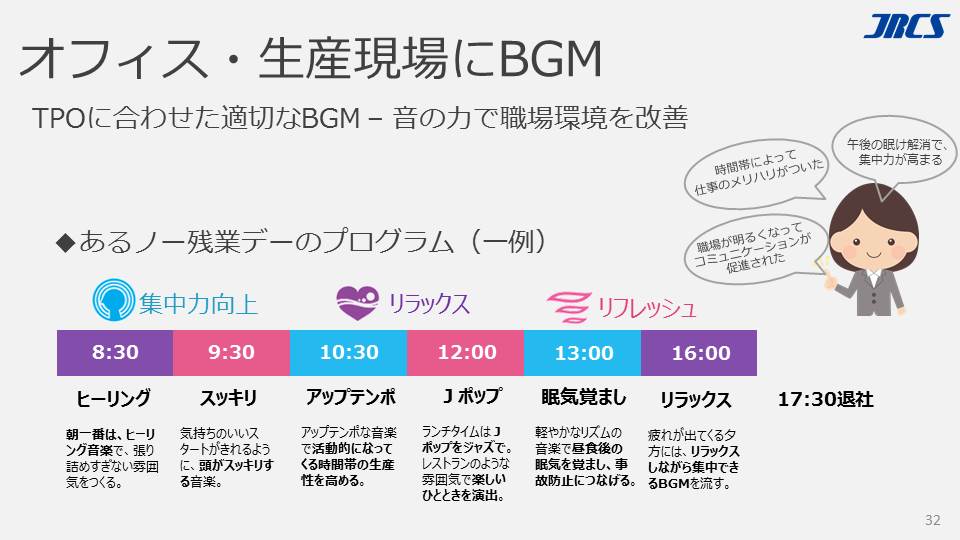 JRCS

オフィス・生産現場にBGM

TPOに合わせた適切なBGM – 音の力で職場環境を改善

時間帯によって仕事のメリハリがついた

午後の眠け解消で、集中力が高まる

職場が明るくなってコミュニケーションが促進された

◆あるノー残業デーのプログラム（一例）

集中力向上　リラックス　リフレッシュ

| 8:30 | 9:30 | 10:30 | 12:00 | 13:00 | 16:00 | |
|---|---|---|---|---|---|---|
| ヒーリング | スッキリ | アップテンポ | Ｊポップ | 眠気覚まし | リラックス | 17:30退社 |
| 朝一番は、ヒーリング音楽で、張り詰めすぎない雰囲気をつくる。 | 気持ちのいいスタートがきれるように、頭がスッキリする音楽。 | アップテンポな音楽で活動的になってくる時間帯の生産性を高める。 | ランチタイムはＪポップをジャズで。レストランのような雰囲気で楽しいひとときを演出。 | 軽やかなリズムの音楽で昼食後の眠気を覚まし、事故防止につなげる。 | 疲れが出てくる夕方には、リラックスしながら集中できるBGMを流す。 | |

32